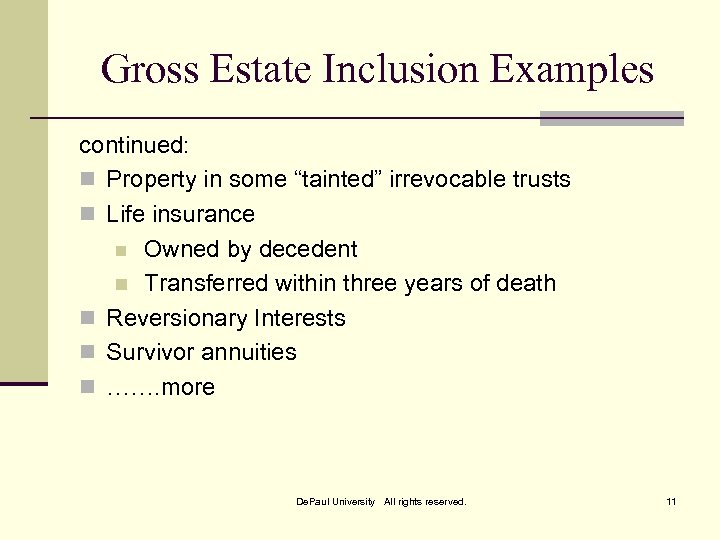 Gross Estate Inclusion Examples

continued:

- Property in some “tainted” irrevocable trusts
- Life insurance
  - Owned by decedent
  - Transferred within three years of death
- Reversionary Interests
- Survivor annuities
- …….more

DePaul University All rights reserved.

11